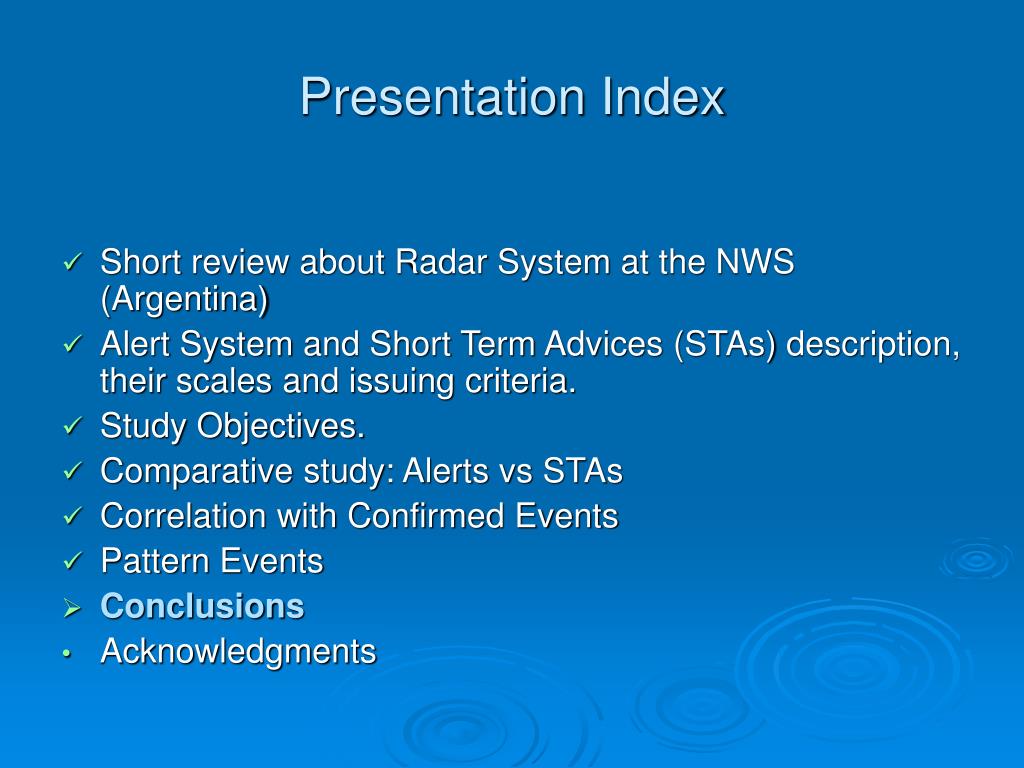 Presentation Index

✓ Short review about Radar System at the NWS (Argentina)
✓ Alert System and Short Term Advices (STAs) description, their scales and issuing criteria.
✓ Study Objectives.
✓ Comparative study: Alerts vs STAs
✓ Correlation with Confirmed Events
✓ Pattern Events
➢ Conclusions
• Acknowledgments